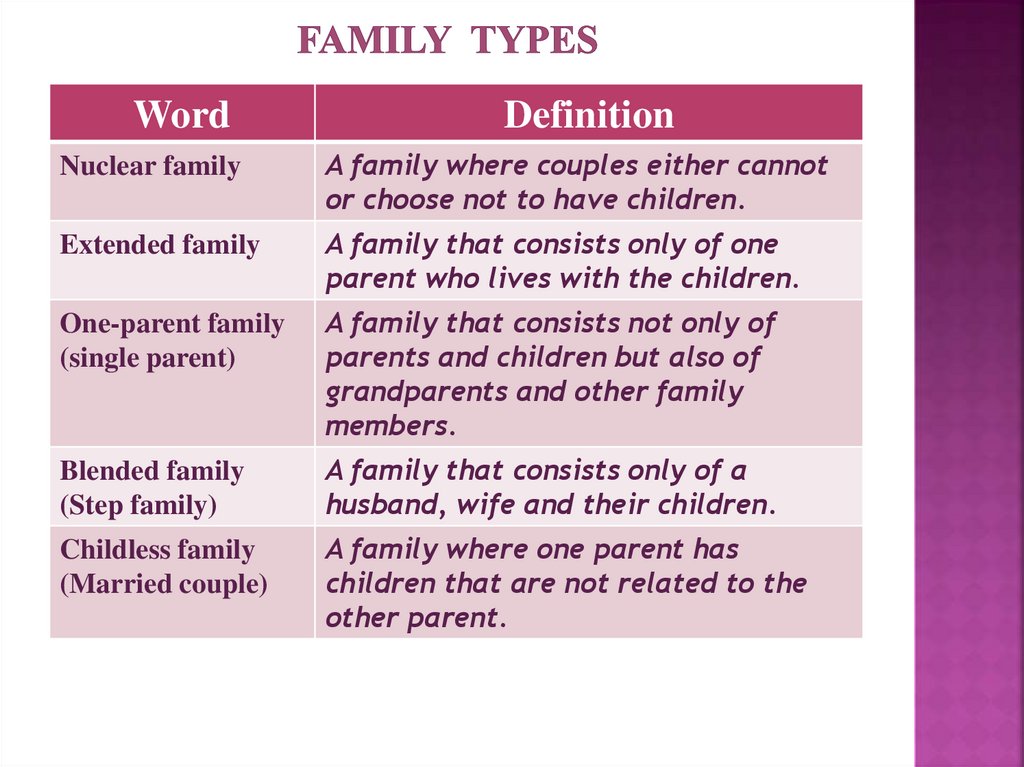 FAMILY TYPES

| Word | Definition |
|---|---|
| Nuclear family | A family where couples either cannot or choose not to have children. |
| Extended family | A family that consists only of one parent who lives with the children. |
| One-parent family (single parent) | A family that consists not only of parents and children but also of grandparents and other family members. |
| Blended family (Step family) | A family that consists only of a husband, wife and their children. |
| Childless family (Married couple) | A family where one parent has children that are not related to the other parent. |